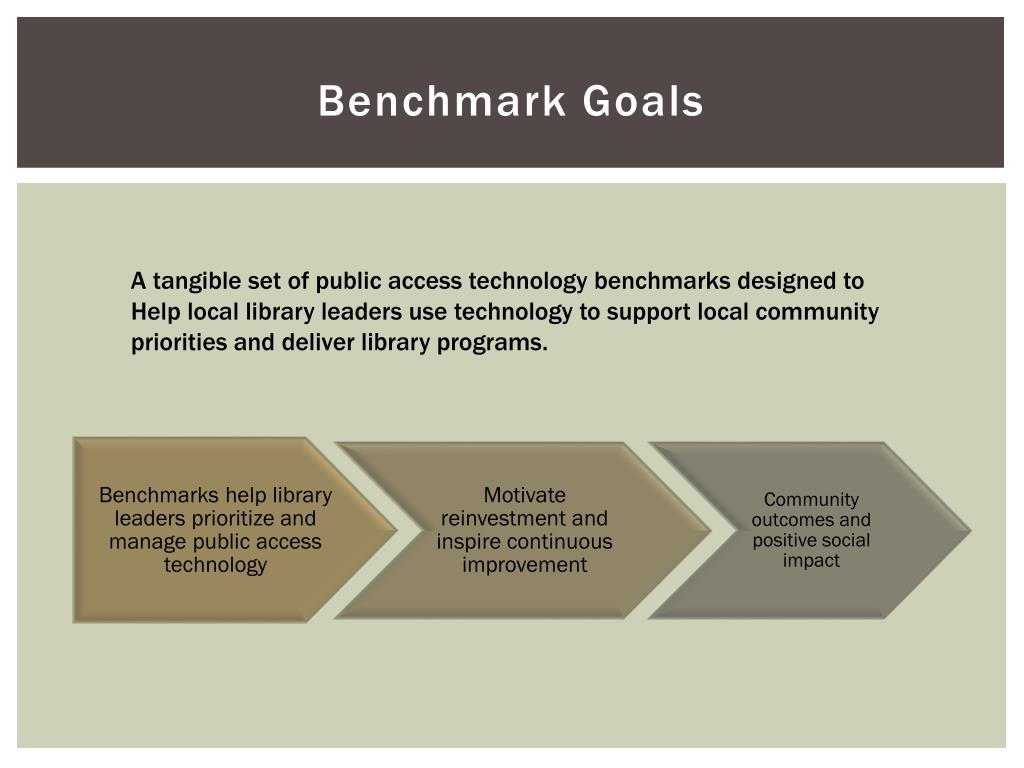 Benchmark Goals

A tangible set of public access technology benchmarks designed to Help local library leaders use technology to support local community priorities and deliver library programs.

Benchmarks help library leaders prioritize and manage public access technology

Motivate reinvestment and inspire continuous improvement

Community outcomes and positive social impact